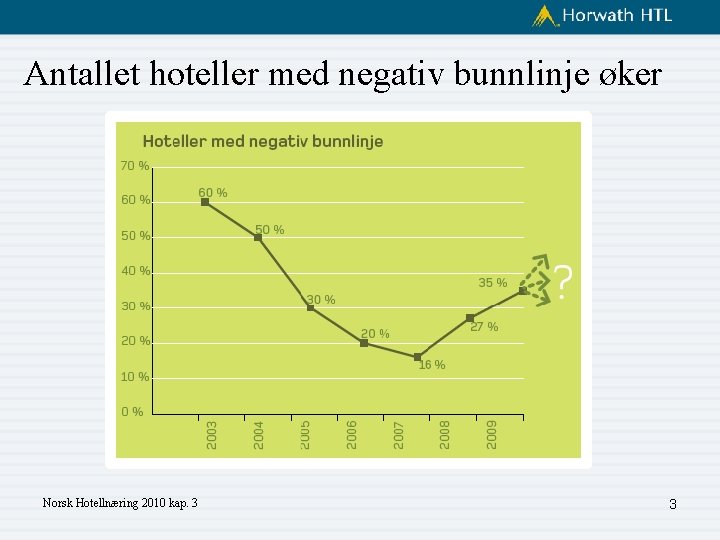 Horwath HTL

Antallet hoteller med negativ bunnlinje øker

Hoteller med negativ bunnlinje

70 %
60 %
50 %
40 %
30 %
20 %
10 %
0 %

60 %
50 %
30 %
20 %
16 %
27 %
35 %

?

2003
2004
2005
2006
2007
2008
2009

Norsk Hotellnæring 2010 kap. 3

3